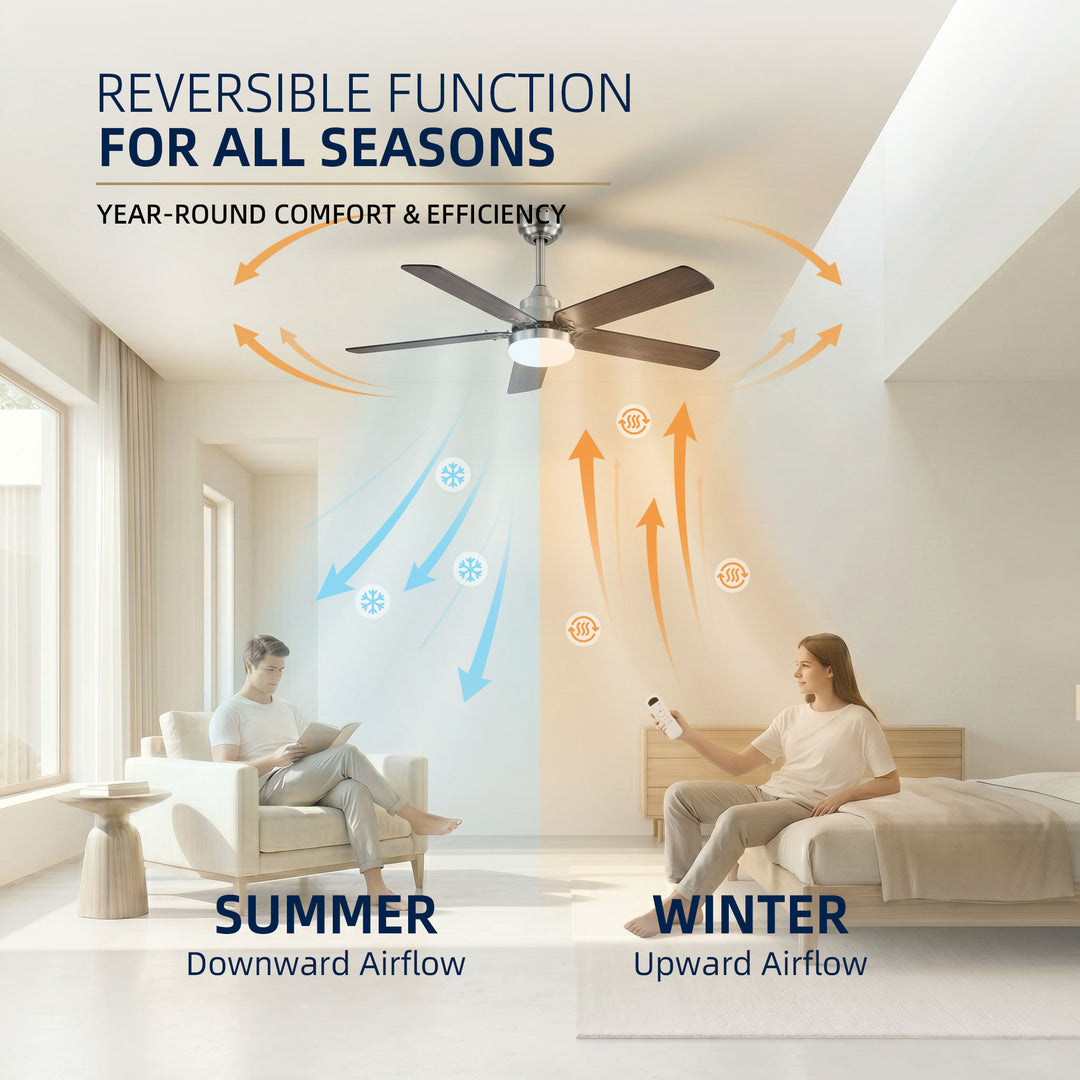 REVERSIBLE FUNCTION
FOR ALL SEASONS

YEAR-ROUND COMFORT & EFFICIENCY

SUMMER
Downward Airflow

WINTER
Upward Airflow